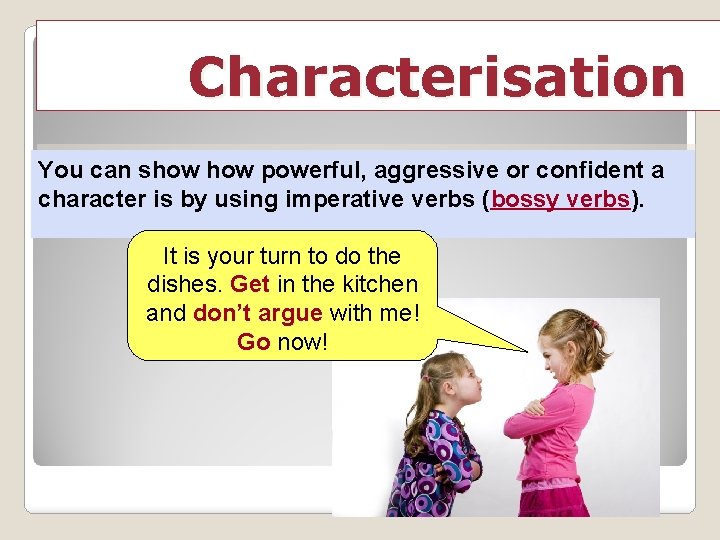 Characterisation

You can show how powerful, aggressive or confident a character is by using imperative verbs (bossy verbs).

It is your turn to do the dishes. Get in the kitchen and don't argue with me! Go now!